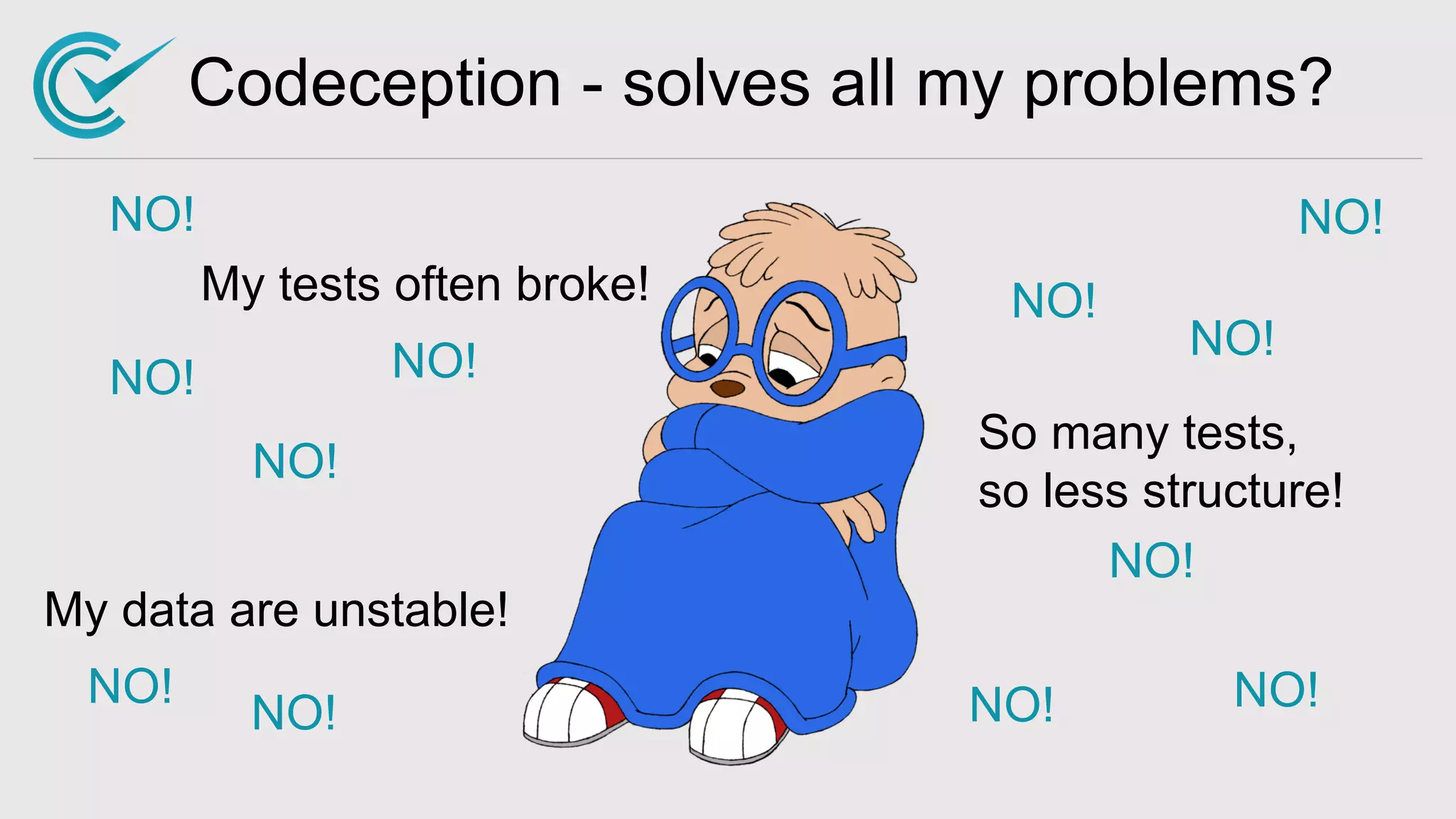 Codeception - solves all my problems?

NO!

NO!

My tests often broke!

NO!

NO!

NO!

NO!

NO!

So many tests, so less structure!

NO!

My data are unstable!

NO!

NO!

NO!

NO!